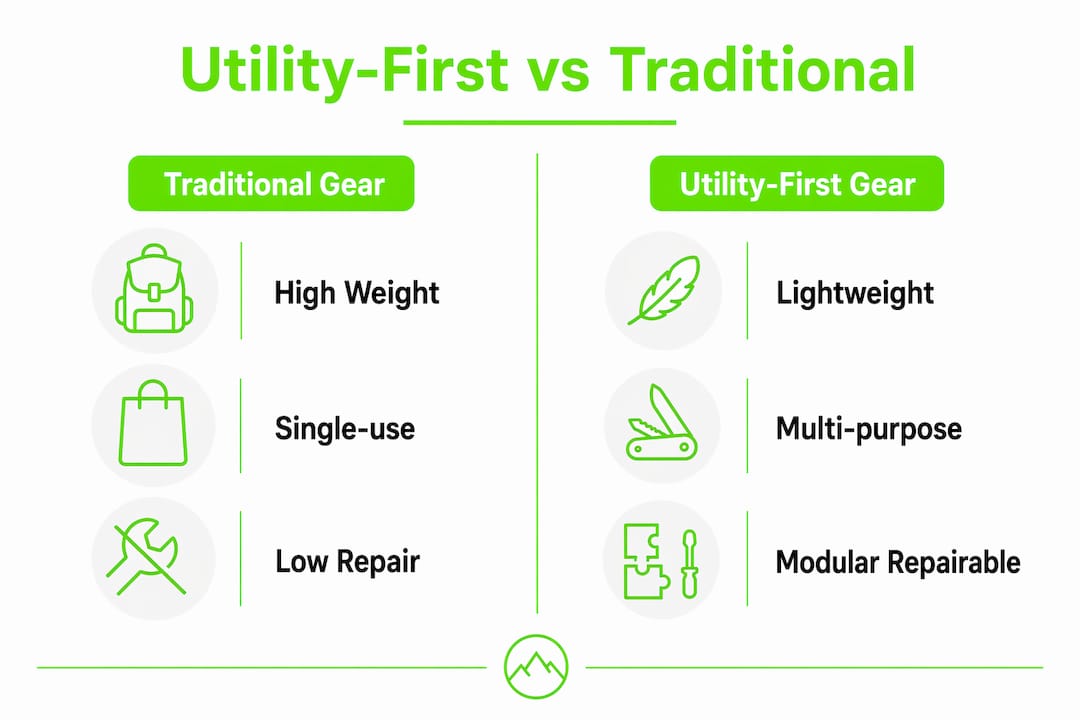 Utility-First vs Traditional

Traditional Gear

High Weight

Single-use

Low Repair

Utility-First Gear

Lightweight

Multi-purpose

Modular Repairable